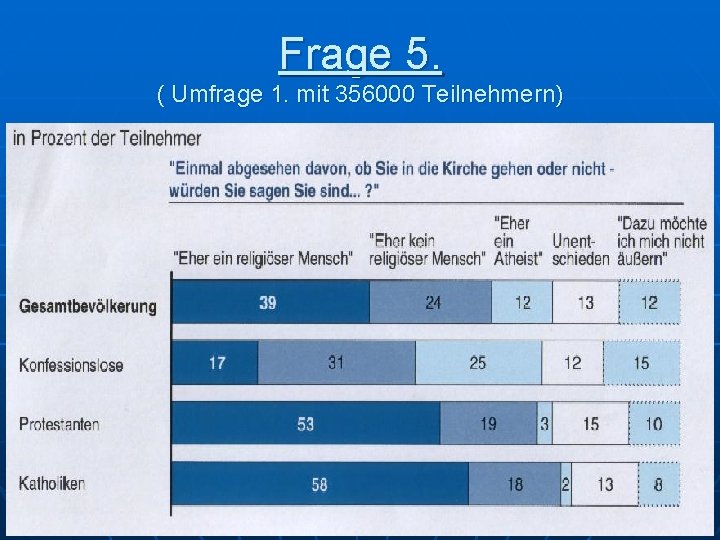 Frage 5.
( Umfrage 1. mit 356000 Teilnehmern)

in Prozent der Teilnehmer

"Einmal abgesehen davon, ob Sie in die Kirche gehen oder nicht - würden Sie sagen Sie sind... ?"

| | "Eher ein religiöser Mensch" | "Eher kein religiöser Mensch" | "Eher ein Atheist" | Unentschieden | "Dazu möchte ich mich nicht äußern" |
|---|---|---|---|---|---|
| Gesamtbevölkerung | 39 | 24 | 12 | 13 | 12 |
| Konfessionslose | 17 | 31 | 25 | 12 | 15 |
| Protestanten | 53 | 19 | 3 | 15 | 10 |
| Katholiken | 58 | 18 | 2 | 13 | 8 |